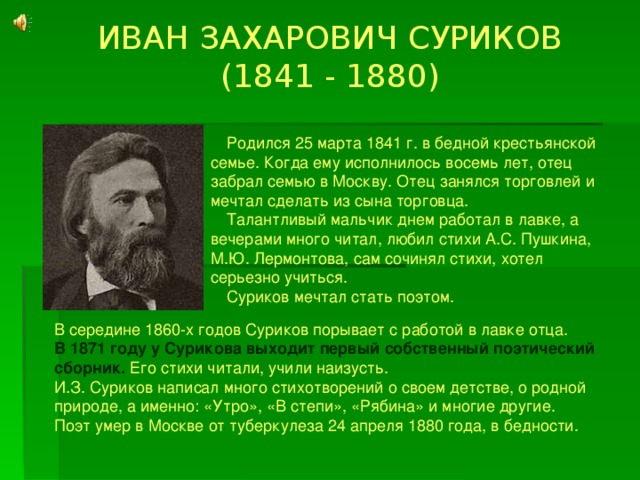 ИВАН ЗАХАРОВИЧ СУРИКОВ
(1841 - 1880)

Родился 25 марта 1841 г. в бедной крестьянской семье. Когда ему исполнилось восемь лет, отец забрал семью в Москву. Отец занялся торговлей и мечтал сделать из сына торговца.

Талантливый мальчик днем работал в лавке, а вечерами много читал, любил стихи А.С. Пушкина, М.Ю. Лермонтова, сам сочинял стихи, хотел серьезно учиться.

Суриков мечтал стать поэтом.

В середине 1860-х годов Суриков порывает с работой в лавке отца.
В 1871 году у Сурикова выходит первый собственный поэтический сборник. Его стихи читали, учили наизусть.
И.З. Суриков написал много стихотворений о своем детстве, о родной природе, а именно: «Утро», «В степи», «Рябина» и многие другие.
Поэт умер в Москве от туберкулеза 24 апреля 1880 года, в бедности.